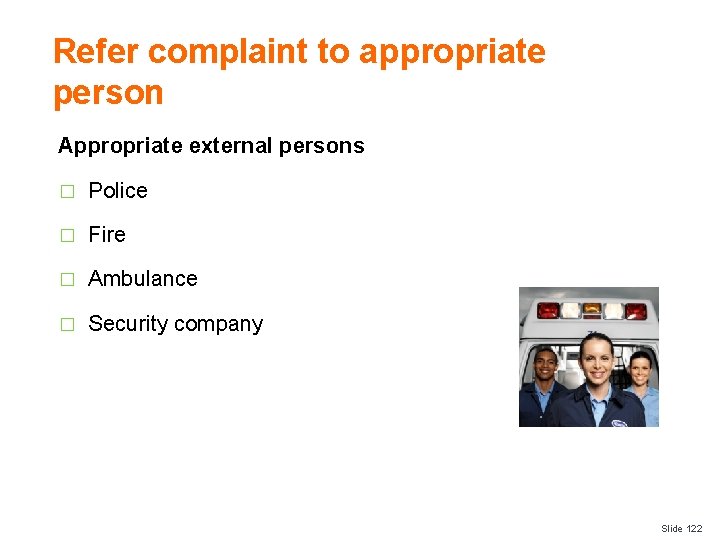 Refer complaint to appropriate person

Appropriate external persons

□ Police

□ Fire

□ Ambulance

□ Security company

Slide 122